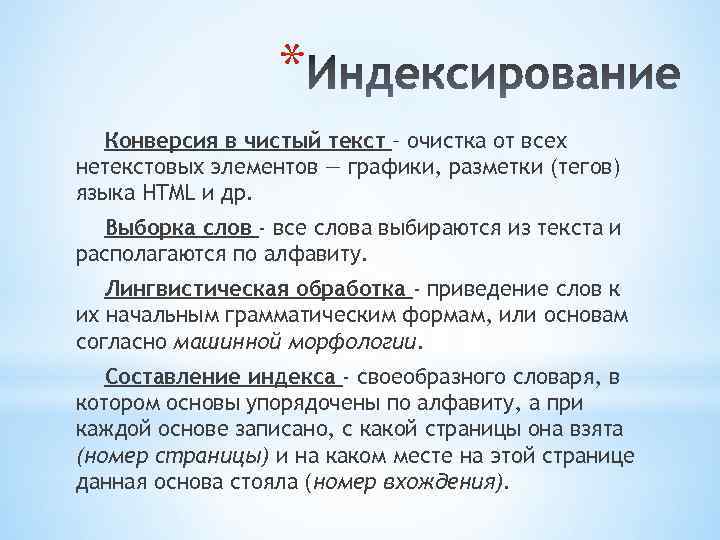 *Индексирование

Конверсия в чистый текст – очистка от всех нетекстовых элементов — графики, разметки (тегов) языка HTML и др.

Выборка слов - все слова выбираются из текста и располагаются по алфавиту.

Лингвистическая обработка - приведение слов к их начальным грамматическим формам, или основам согласно машинной морфологии.

Составление индекса - своеобразного словаря, в котором основы упорядочены по алфавиту, а при каждой основе записано, с какой страницы она взята (номер страницы) и на каком месте на этой странице данная основа стояла (номер вхождения).